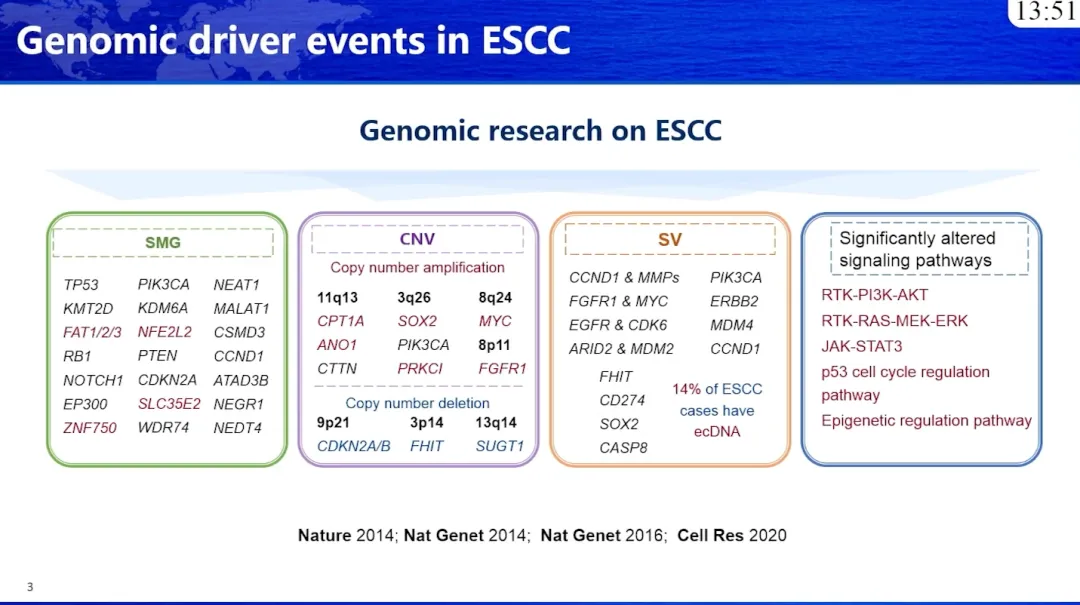 13:51

Genomic driver events in ESCC

Genomic research on ESCC

SMG

TP53
KMT2D
FAT1/2/3
RB1
NOTCH1
EP300
ZNF750

PIK3CA
KDM6A
NFE2L2
PTEN
CDKN2A
SLC35E2
WDR74

NEAT1
MALAT1
CSMD3
CCND1
ATAD3B
NEGR1
NEDT4

CNV

Copy number amplification

11q13
CPT1A
ANO1
CTTN

3q26
SOX2
PIK3CA
PRKCI

8q24
MYC
8p11
FGFR1

Copy number deletion

9p21
CDKN2A/B

3p14
FHIT

13q14
SUGT1

SV

CCND1 & MMPs
FGFR1 & MYC
EGFR & CDK6
ARID2 & MDM2

PIK3CA
ERBB2
MDM4
CCND1

FHIT
CD274
SOX2
CASP8

14% of ESCC cases have ecDNA

Significantly altered signaling pathways

RTK-PI3K-AKT
RTK-RAS-MEK-ERK
JAK-STAT3
p53 cell cycle regulation pathway
Epigenetic regulation pathway

Nature 2014; Nat Genet 2014; Nat Genet 2016; Cell Res 2020

3